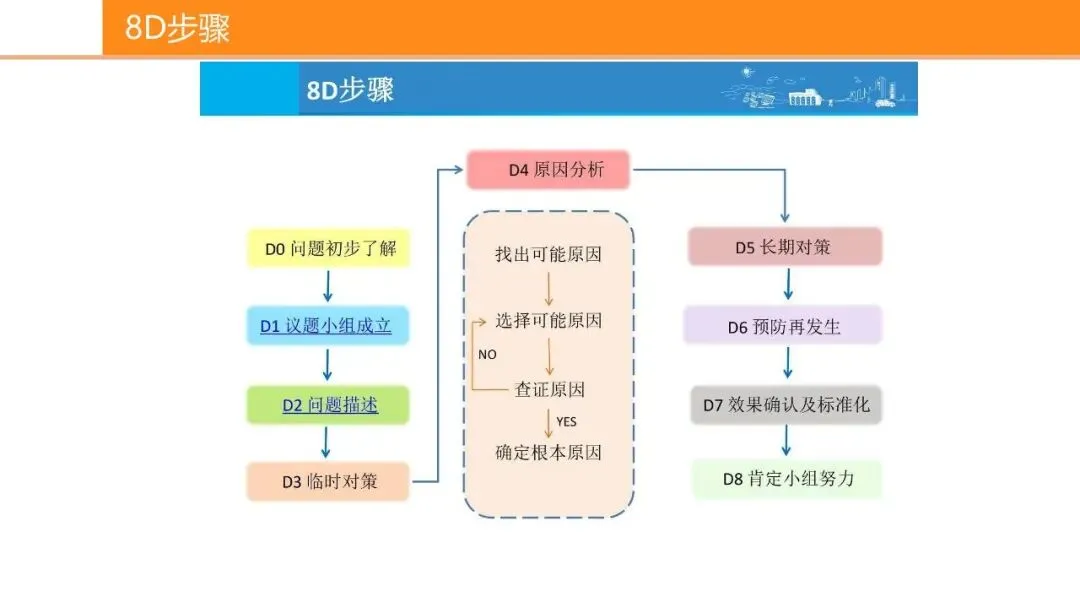 8D步骤

8D步骤

D0 问题初步了解

D1 议题小组成立

D2 问题描述

D3 临时对策

D4 原因分析

找出可能原因

选择可能原因

NO

查证原因

YES

确定根本原因

D5 长期对策

D6 预防再发生

D7 效果确认及标准化

D8 肯定小组努力